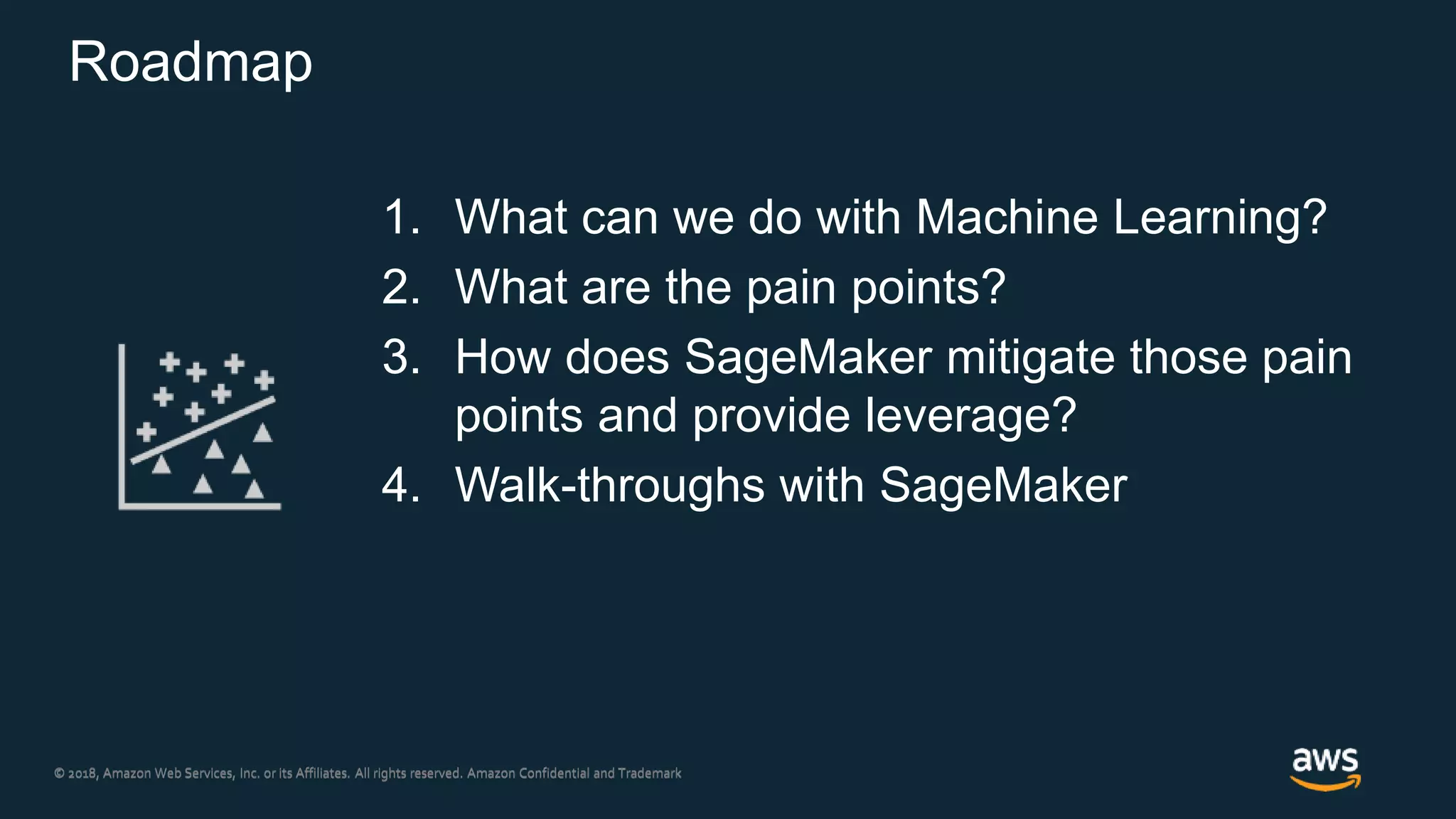 Roadmap

1. What can we do with Machine Learning?
2. What are the pain points?
3. How does SageMaker mitigate those pain points and provide leverage?
4. Walk-throughs with SageMaker

© 2018, Amazon Web Services, Inc. or its Affiliates. All rights reserved. Amazon Confidential and Trademark

aws